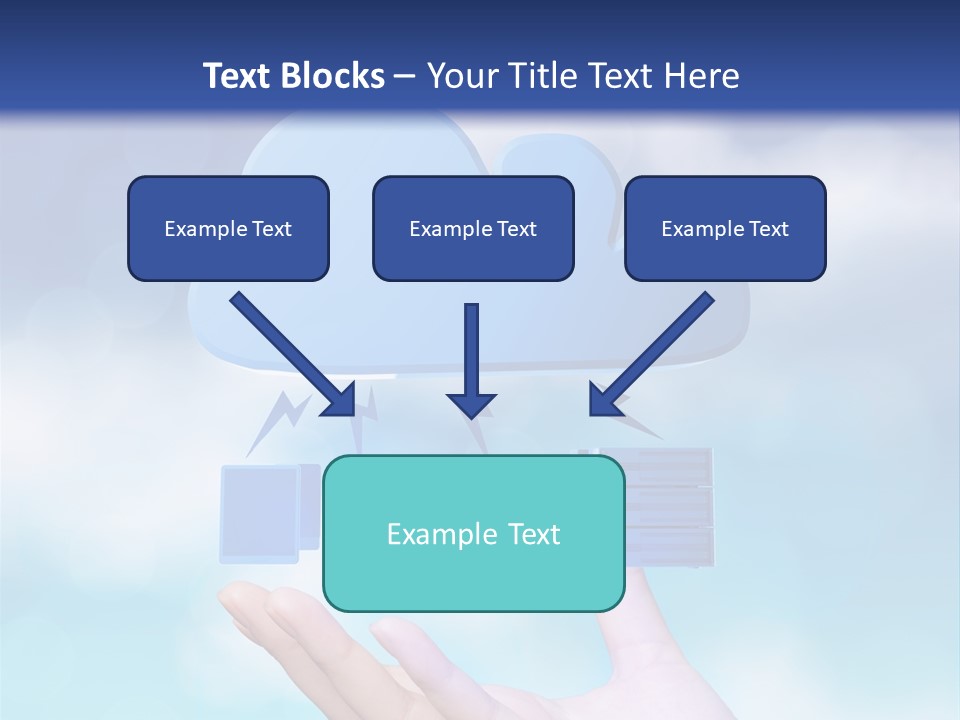 Text Blocks – Your Title Text Here

Example Text

Example Text

Example Text

Example Text